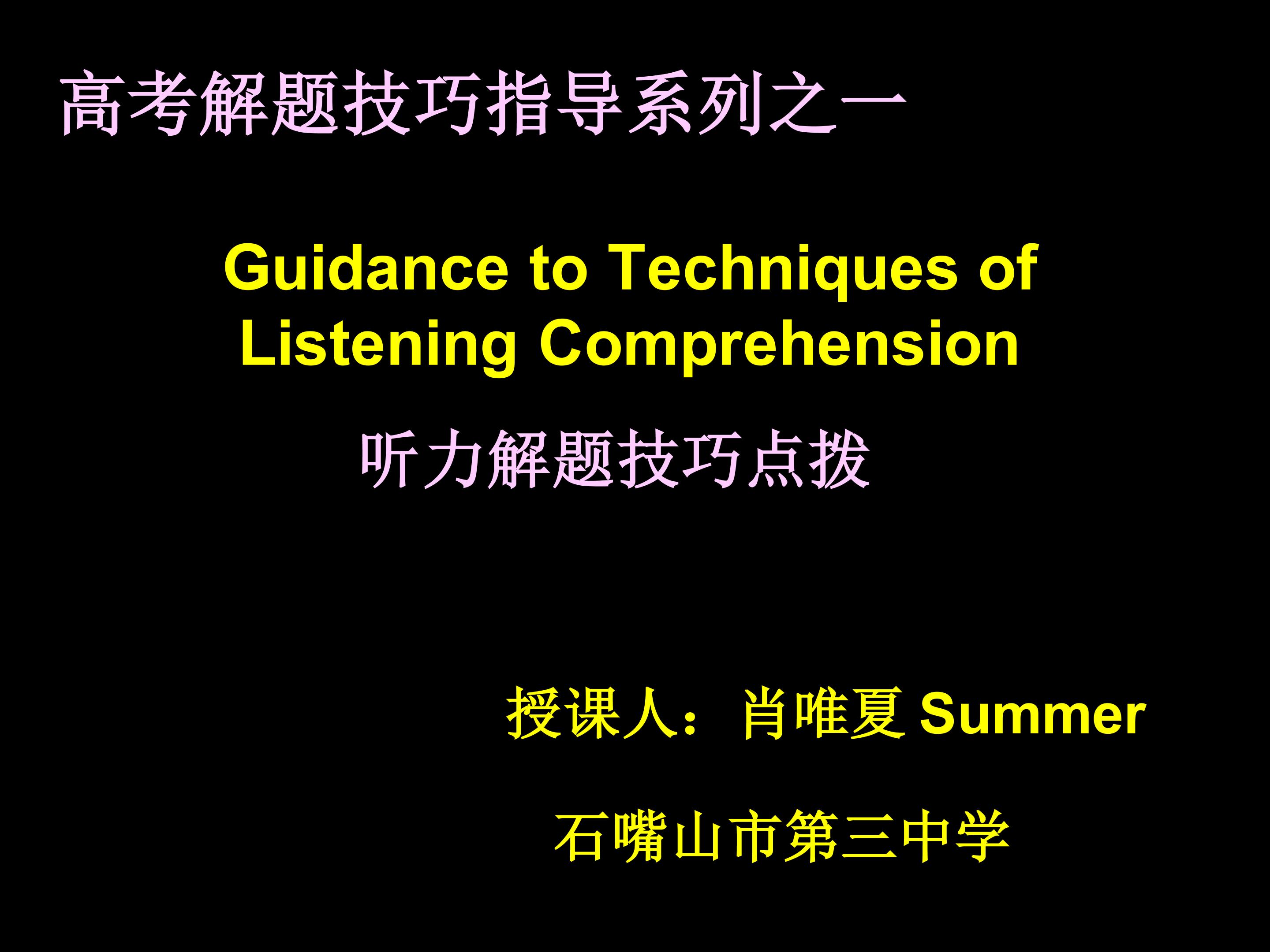 高考解题技巧指导系列之一

Guidance to Techniques of Listening Comprehension

听力解题技巧点拨

授课人：肖唯夏 Summer

石嘴山市第三中学